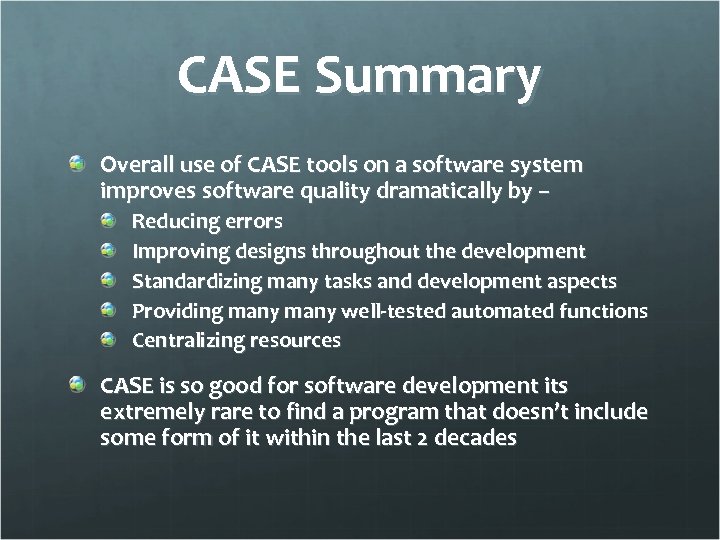 CASE Summary

Overall use of CASE tools on a software system improves software quality dramatically by –

Reducing errors

Improving designs throughout the development

Standardizing many tasks and development aspects

Providing many many well-tested automated functions

Centralizing resources

CASE is so good for software development its extremely rare to find a program that doesn't include some form of it within the last 2 decades